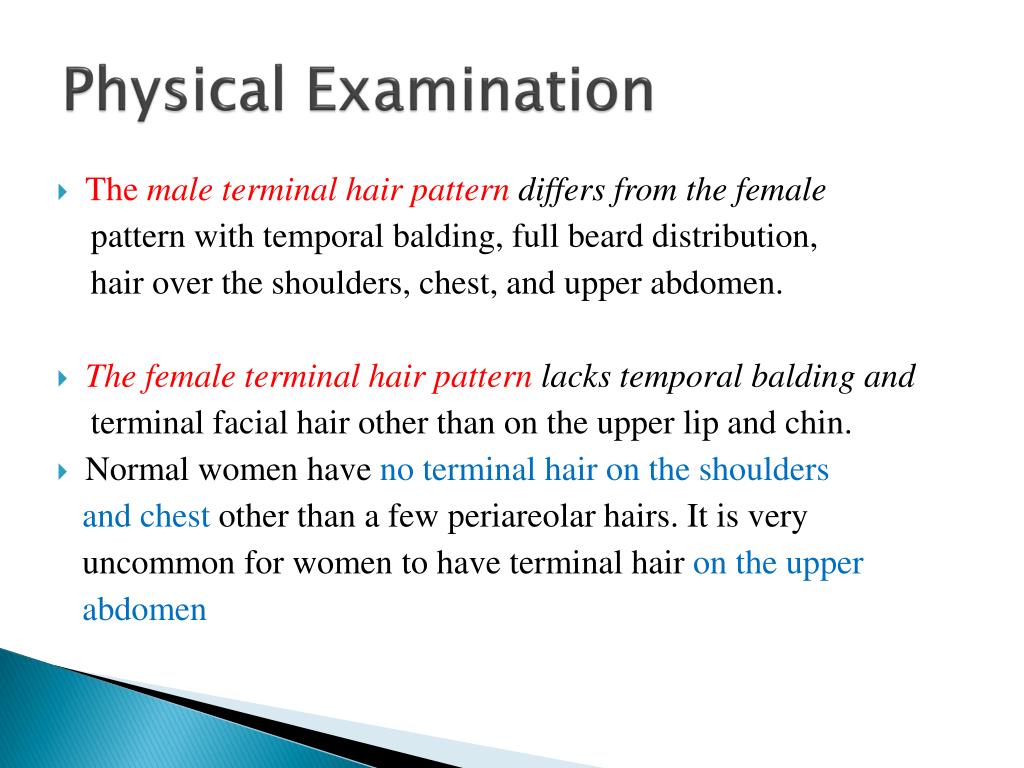 Physical Examination

The male terminal hair pattern differs from the female pattern with temporal balding, full beard distribution, hair over the shoulders, chest, and upper abdomen.

The female terminal hair pattern lacks temporal balding and terminal facial hair other than on the upper lip and chin.

Normal women have no terminal hair on the shoulders and chest other than a few periareolar hairs. It is very uncommon for women to have terminal hair on the upper abdomen